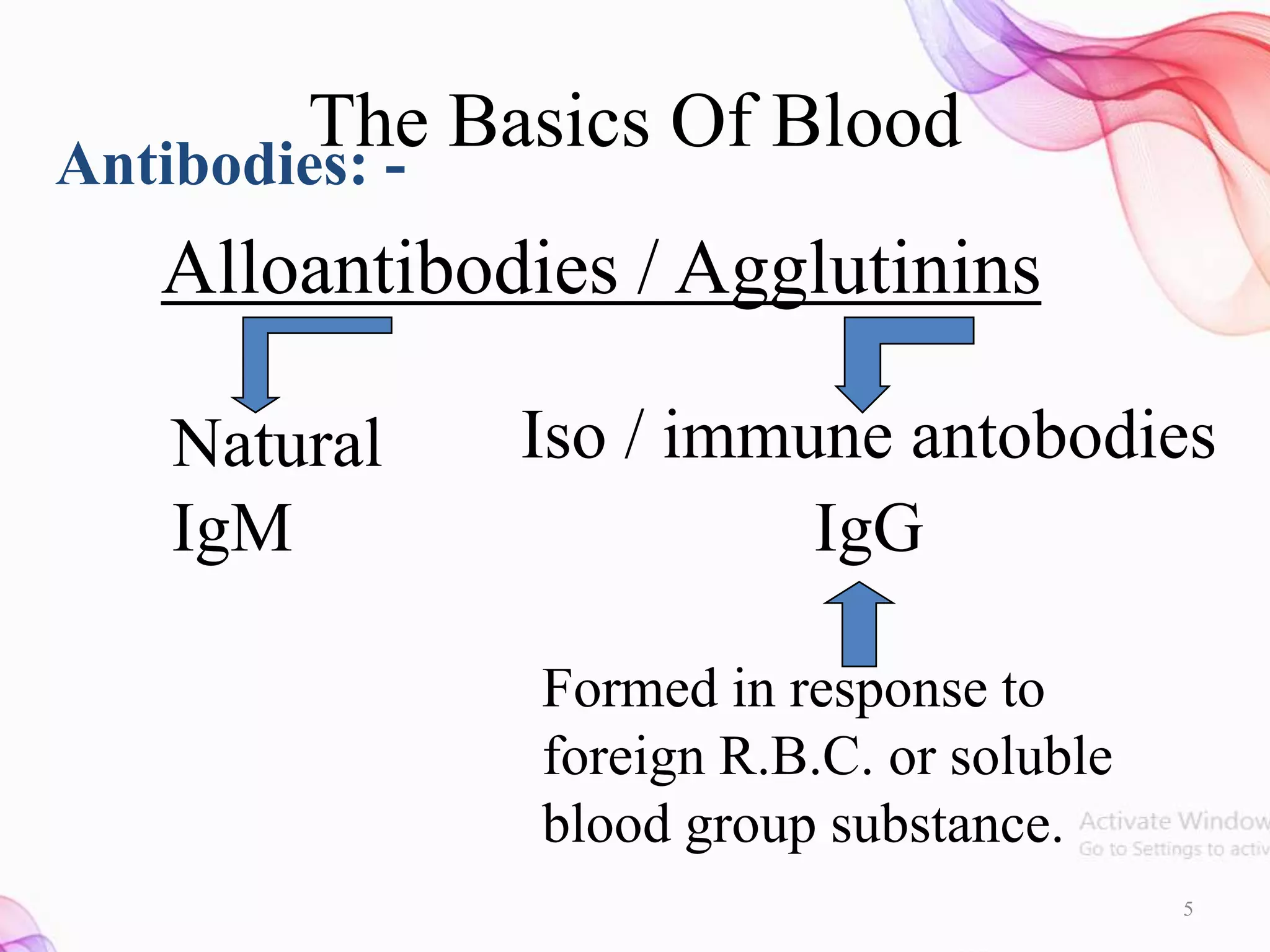 The Basics Of Blood

Antibodies: -

Alloantibodies / Agglutinins

Natural
IgM

Iso / immune antobodies
IgG

Formed in response to foreign R.B.C. or soluble blood group substance.

Activate Window
Go to Settings to activ

5